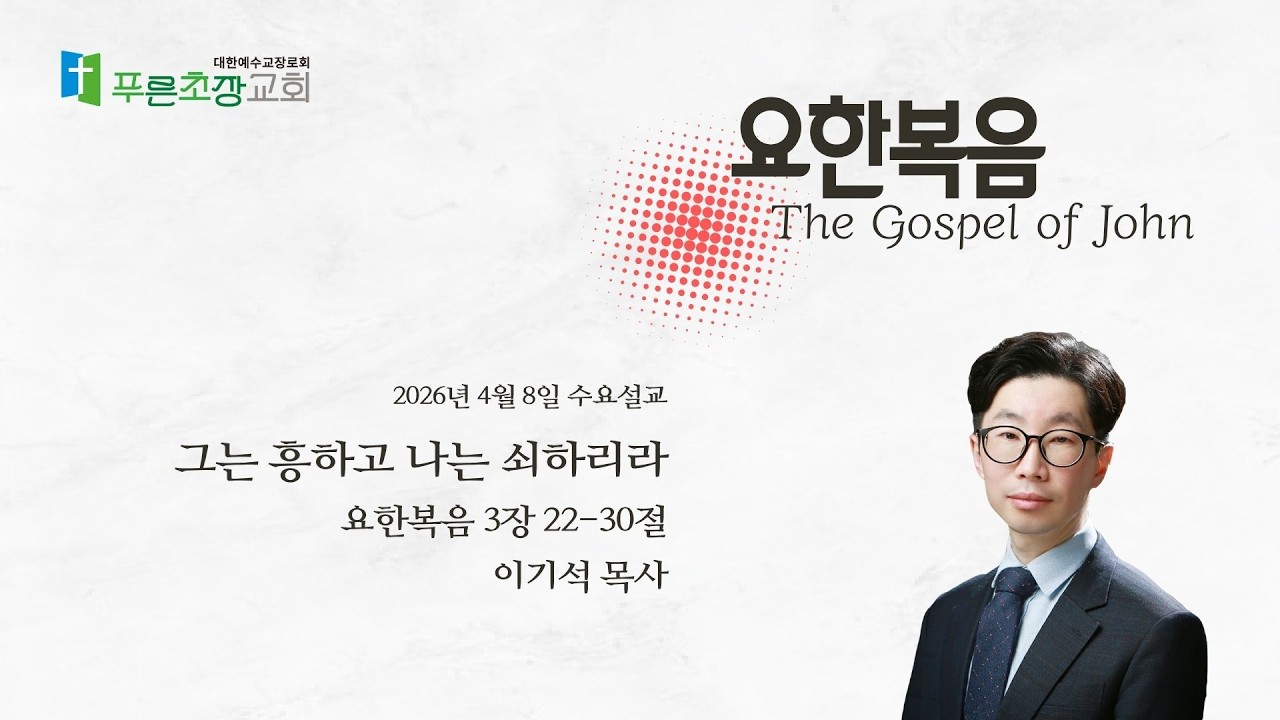 대한예수교장로회
푸른초장교회

요한복음
The Gospel of John

2026년 4월 8일 수요설교

그는 흥하고 나는 쇠하리라

요한복음 3장 22-30절

이기석 목사